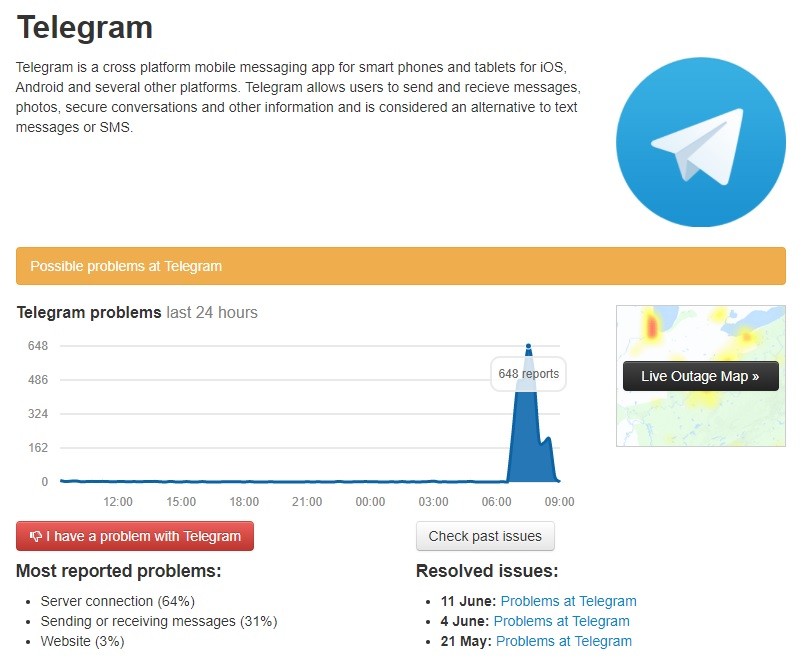 Telegram

Telegram is a cross platform mobile messaging app for smart phones and tablets for iOS, Android and several other platforms. Telegram allows users to send and recieve messages, photos, secure conversations and other information and is considered an alternative to text messages or SMS.

Possible problems at Telegram

Telegram problems last 24 hours

648
486
324
162
0

648 reports

12:00 15:00 18:00 21:00 00:00 03:00 06:00 09:00

Live Outage Map »

I have a problem with Telegram

Check past issues

Most reported problems:

- Server connection (64%)
- Sending or receiving messages (31%)
- Website (3%)

Resolved issues:

- 11 June: Problems at Telegram
- 4 June: Problems at Telegram
- 21 May: Problems at Telegram